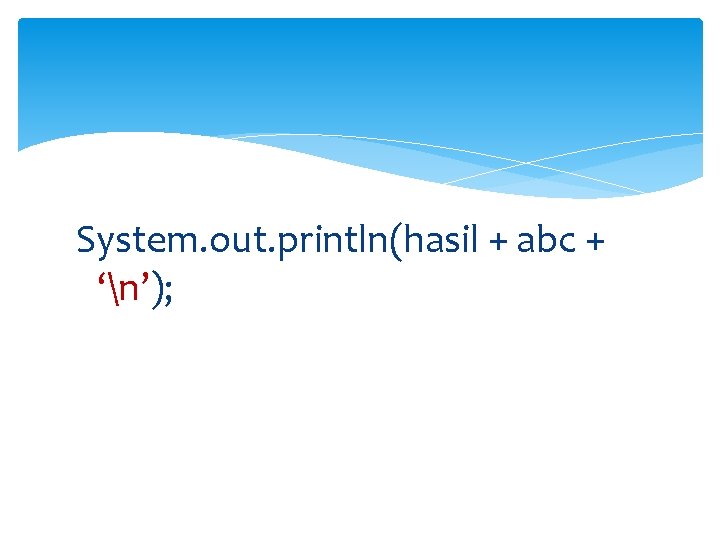 System.out.println(hasil + abc + ‘\n’);